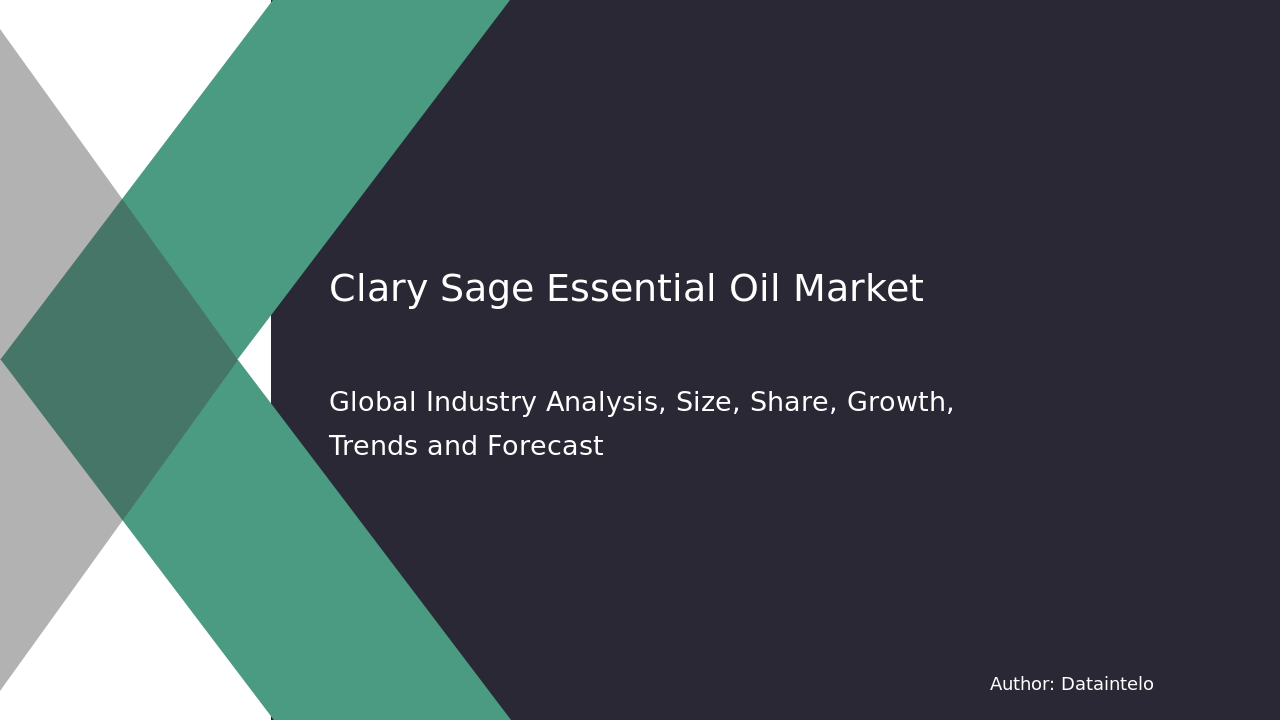 Clary Sage Essential Oil Market

Global Industry Analysis, Size, Share, Growth, Trends and Forecast

Author: Dataintelo